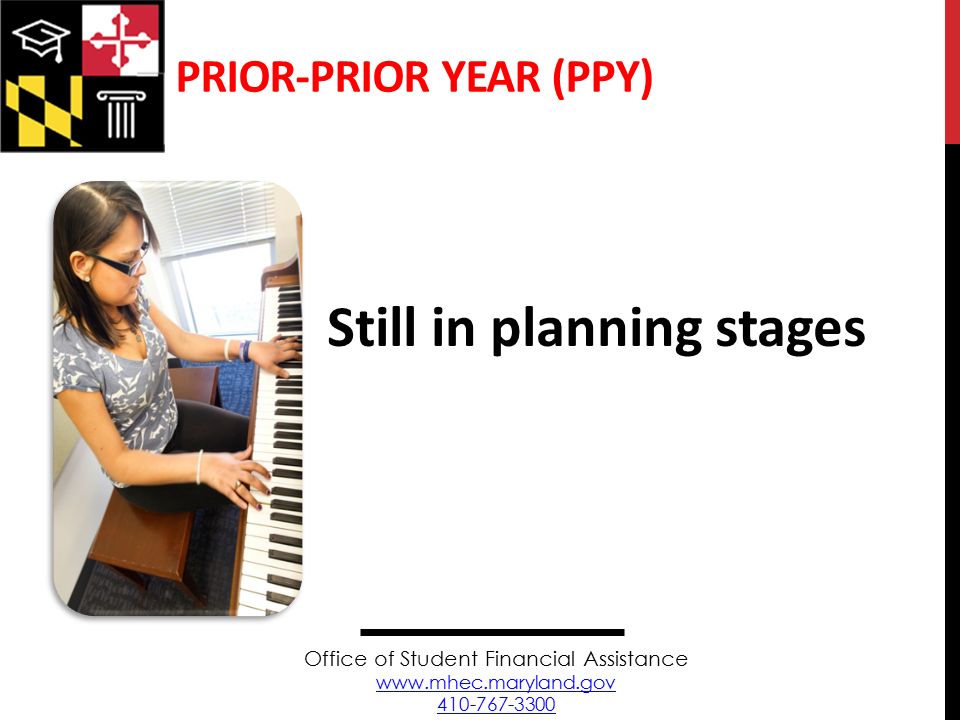 PRIOR-PRIOR YEAR (PPY)

Still in planning stages

Office of Student Financial Assistance
www.mhec.maryland.gov
410-767-3300